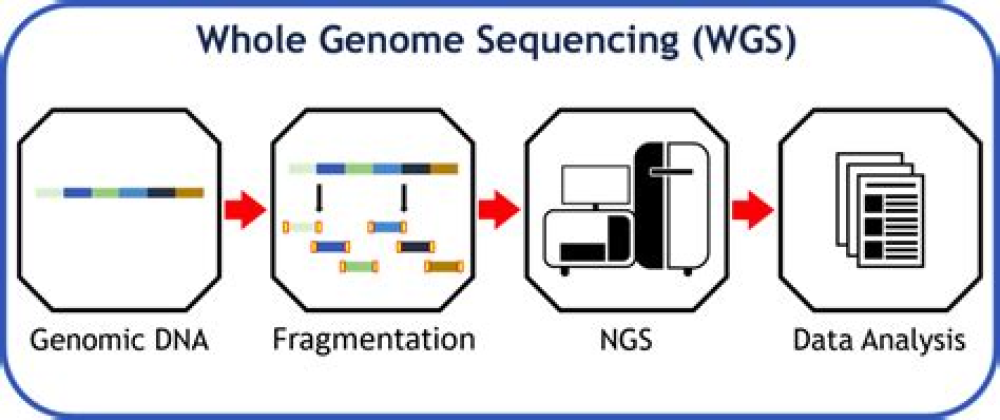 Whole Genome Sequencing (WGS)

Genomic DNA

Fragmentation

NGS

Data Analysis